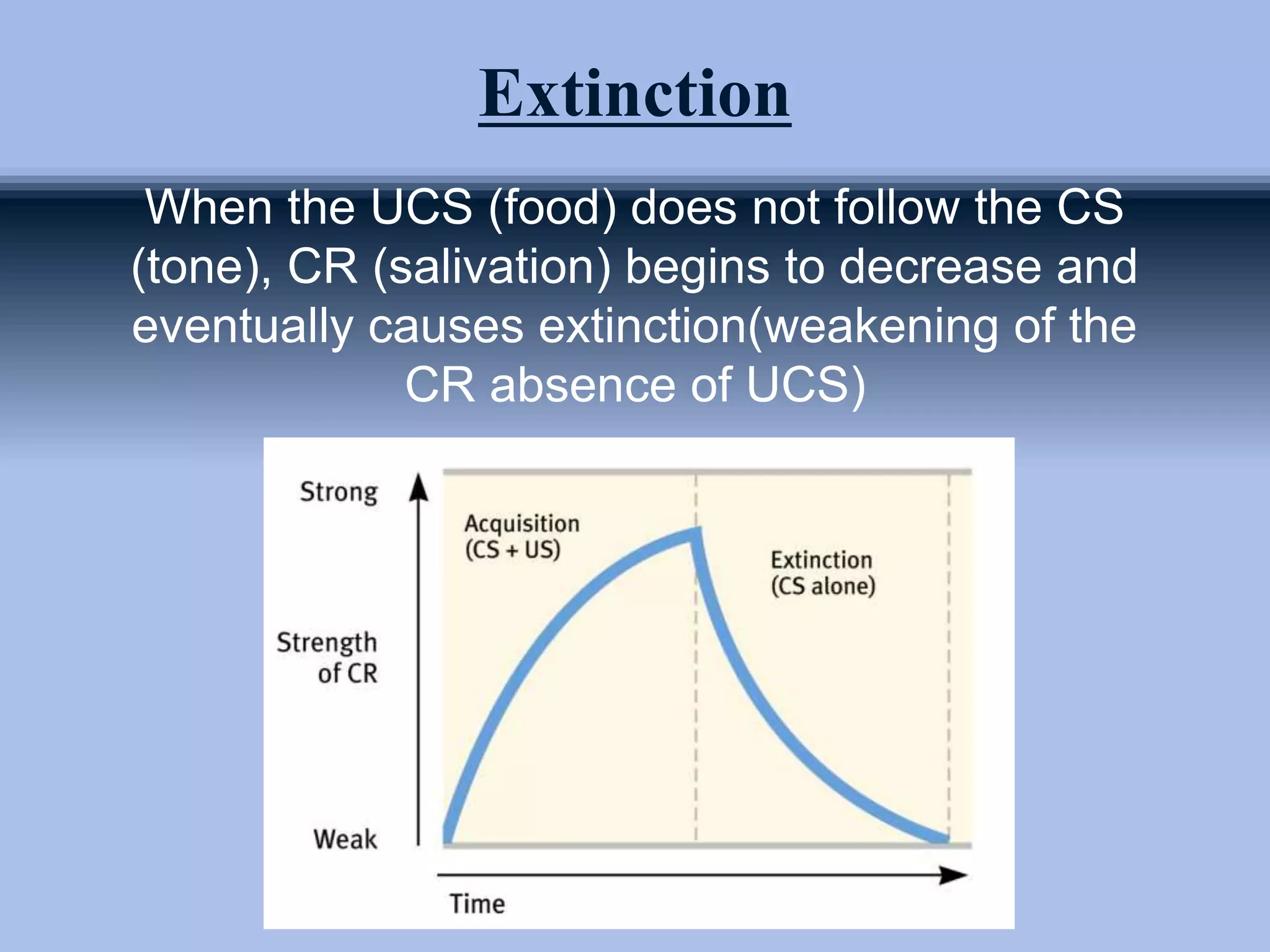 Extinction

When the UCS (food) does not follow the CS (tone), CR (salivation) begins to decrease and eventually causes extinction(weakening of the CR absence of UCS)

Strong

Strength of CR

Weak

Acquisition (CS + US)

Extinction (CS alone)

Time